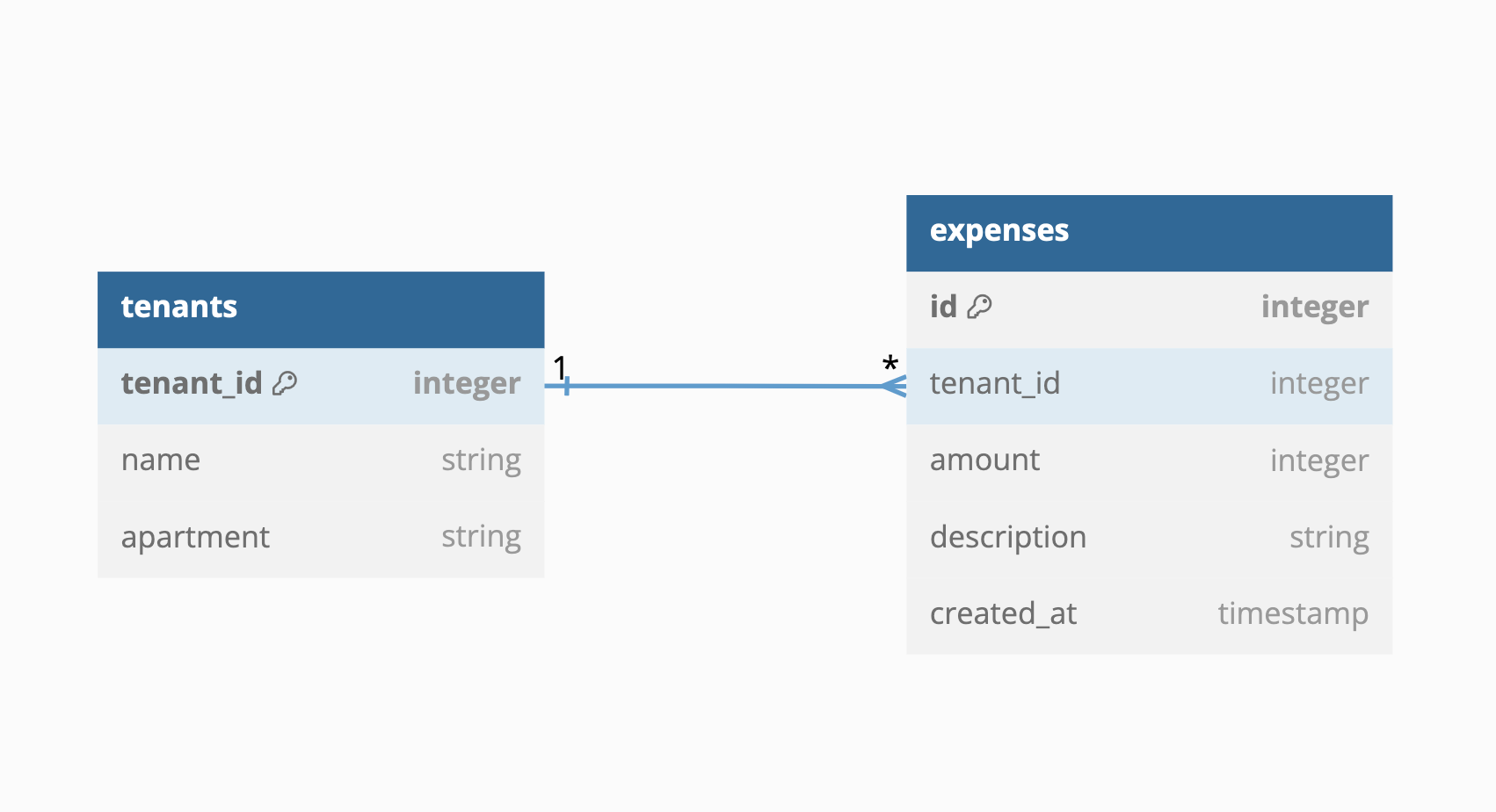 tenants

| tenant_id | integer |
|---|---|
| name | string |
| apartment | string |

1

*

expenses

| id | integer |
|---|---|
| tenant_id | integer |
| amount | integer |
| description | string |
| created_at | timestamp |